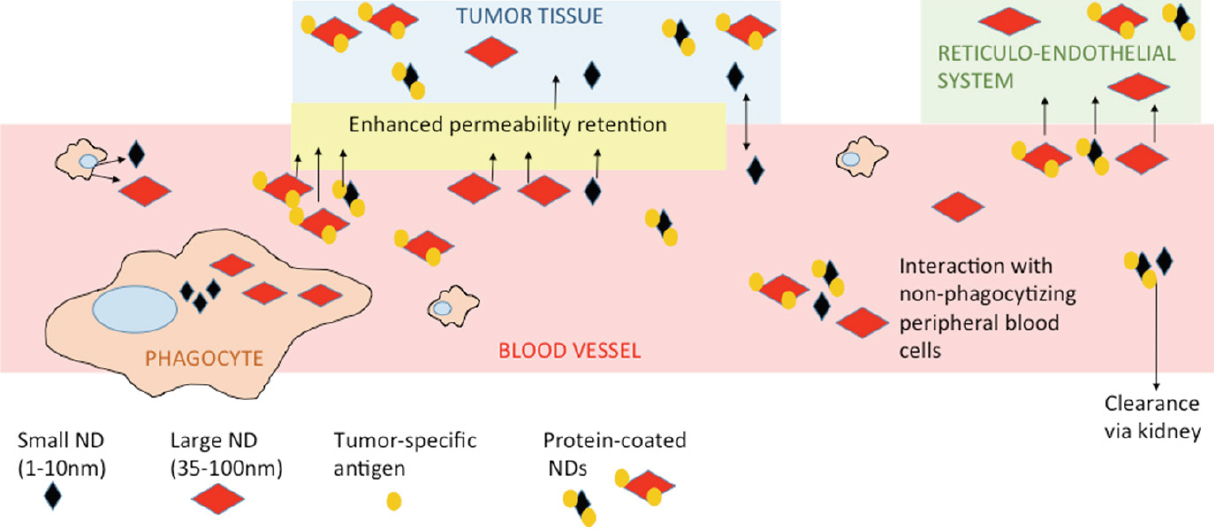 TUMOR TISSUE

RETICULO-ENDOTHELIAL SYSTEM

Enhanced permeability retention

Interaction with non-phagocytizing peripheral blood cells

PHAGOCYTE

BLOOD VESSEL

Clearance via kidney

Small ND (1-10nm)

Large ND (35-100nm)

Tumor-specific antigen

Protein-coated NDs